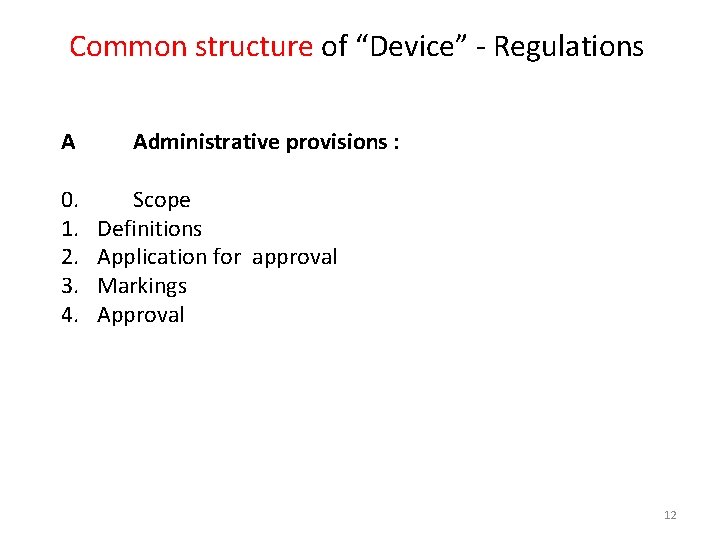 Common structure of “Device” - Regulations

A Administrative provisions :

0. Scope
1. Definitions
2. Application for approval
3. Markings
4. Approval

12